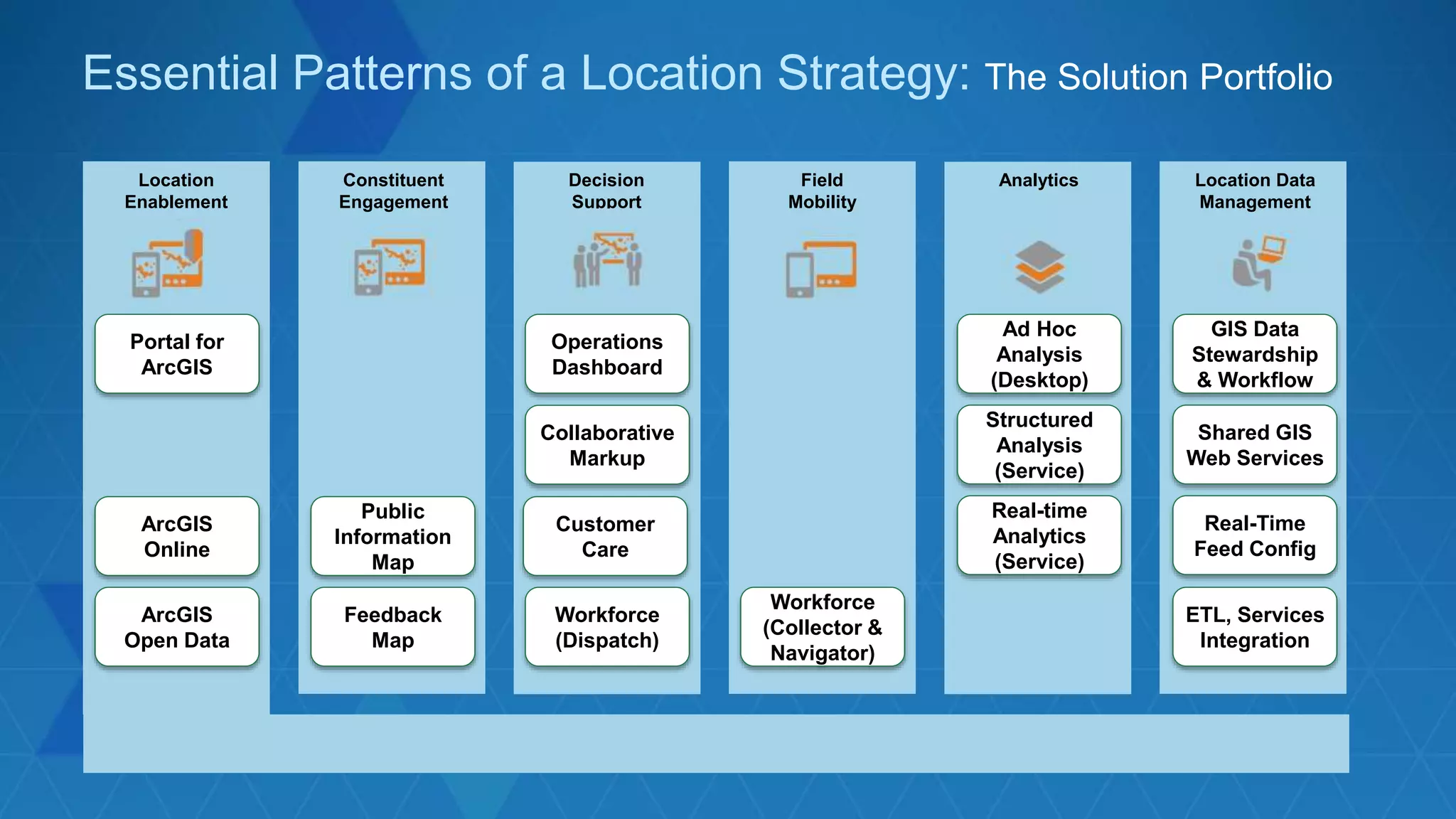 Essential Patterns of a Location Strategy: The Solution Portfolio

Location Enablement

Portal for ArcGIS

ArcGIS Online

ArcGIS Open Data

Constituent Engagement

Public Information Map

Feedback Map

Decision Support

Operations Dashboard

Collaborative Markup

Customer Care

Workforce (Dispatch)

Field Mobility

Workforce (Collector & Navigator)

Analytics

Ad Hoc Analysis (Desktop)

Structured Analysis (Service)

Real-time Analytics (Service)

Location Data Management

GIS Data Stewardship & Workflow

Shared GIS Web Services

Real-Time Feed Config

ETL, Services Integration